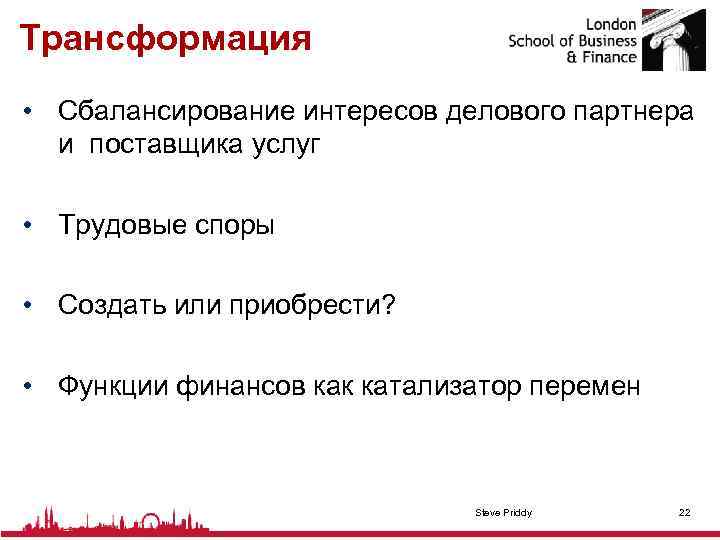 Трансформация

London School of Business & Finance

• Сбалансирование интересов делового партнера и поставщика услуг

• Трудовые споры

• Создать или приобрести?

• Функции финансов как катализатор перемен

Steve Priddy

22